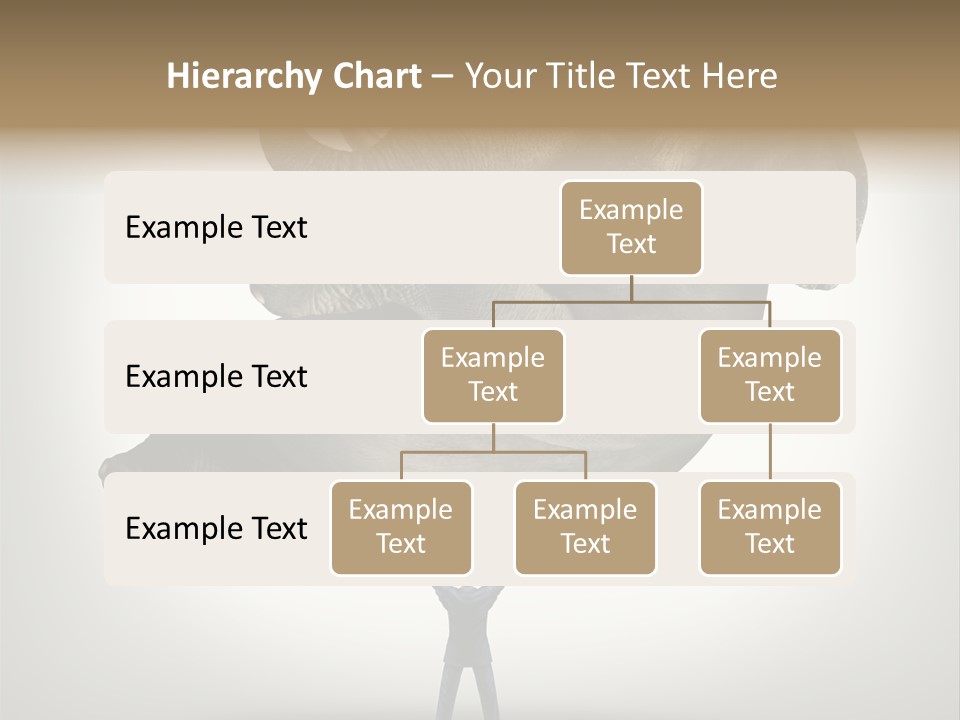 Hierarchy Chart – Your Title Text Here

Example Text

Example Text

Example Text

Example Text

Example Text

Example Text

Example Text

Example Text

Example Text